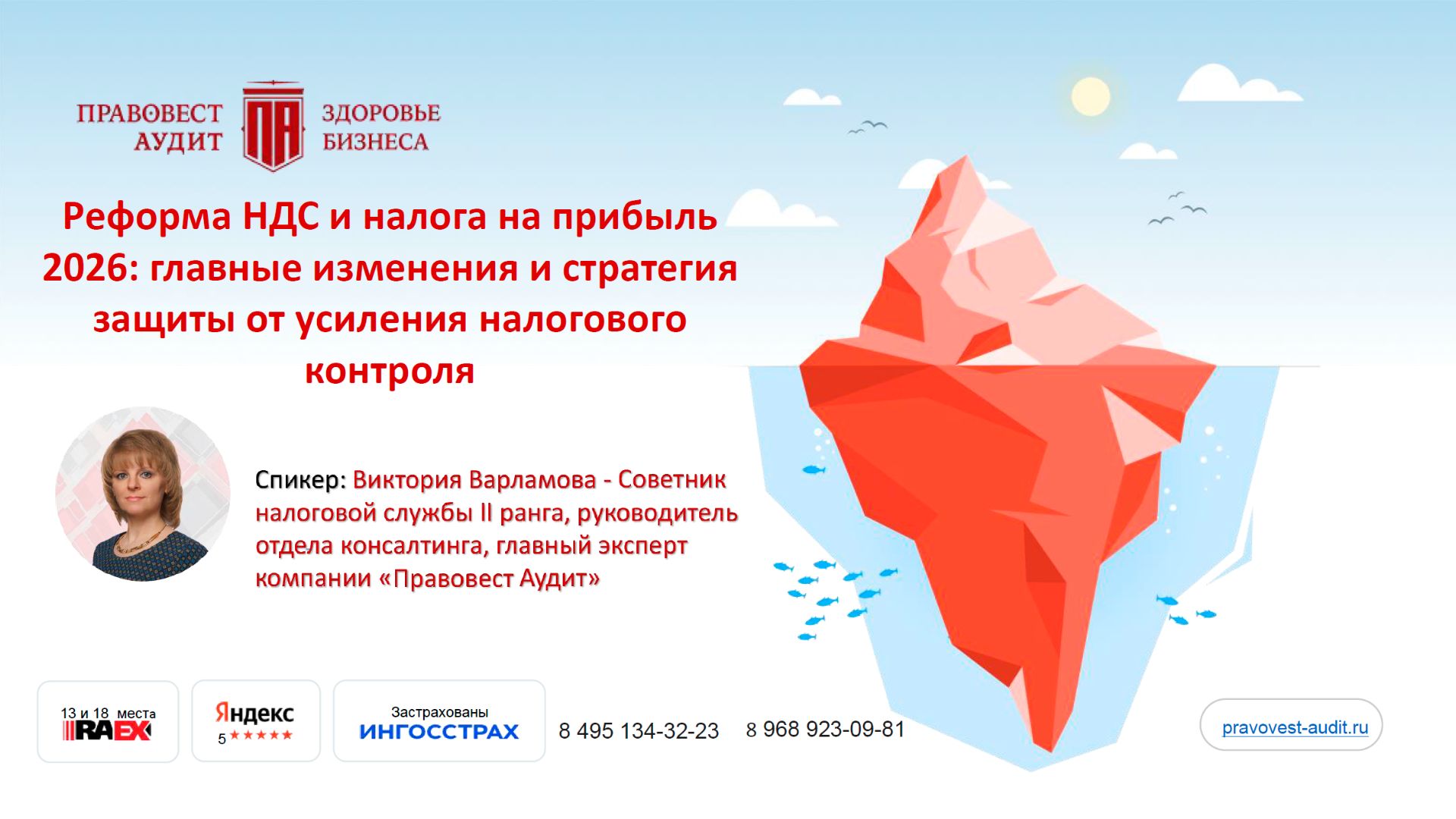 ПРАВОВЕСТ АУДИТ

ПА

ЗДОРОВЬЕ БИЗНЕСА

Реформа НДС и налога на прибыль 2026: главные изменения и стратегия защиты от усиления налогового контроля

Спикер: Виктория Варламова - Советник налоговой службы II ранга, руководитель отдела консалтинга, главный эксперт компании «Правовест Аудит»

13 и 18 места RAEX

Яндекс 5 ★★★★★

Застрахованы ИНГОССТРАХ

8 495 134-32-23

8 968 923-09-81

pravovest-audit.ru